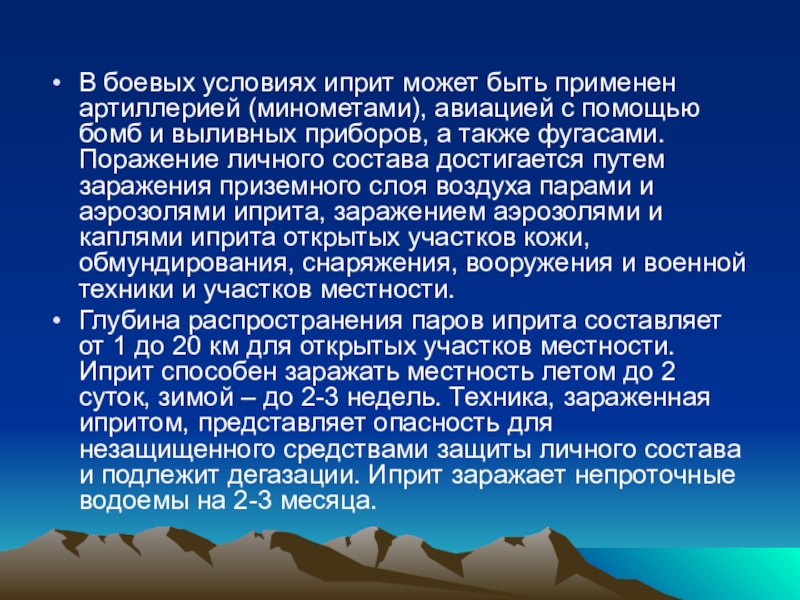 • В боевых условиях иприт может быть применен артиллерией (минометами), авиацией с помощью бомб и выливных приборов, а также фугасами. Поражение личного состава достигается путем заражения приземного слоя воздуха парами и аэрозолями иприта, заражением аэрозолями и каплями иприта открытых участков кожи, обмундирования, снаряжения, вооружения и военной техники и участков местности.

• Глубина распространения паров иприта составляет от 1 до 20 км для открытых участков местности. Иприт способен заражать местность летом до 2 суток, зимой – до 2-3 недель. Техника, зараженная ипритом, представляет опасность для незащищенного средствами защиты личного состава и подлежит дегазации. Иприт заражает непроточные водоемы на 2-3 месяца.